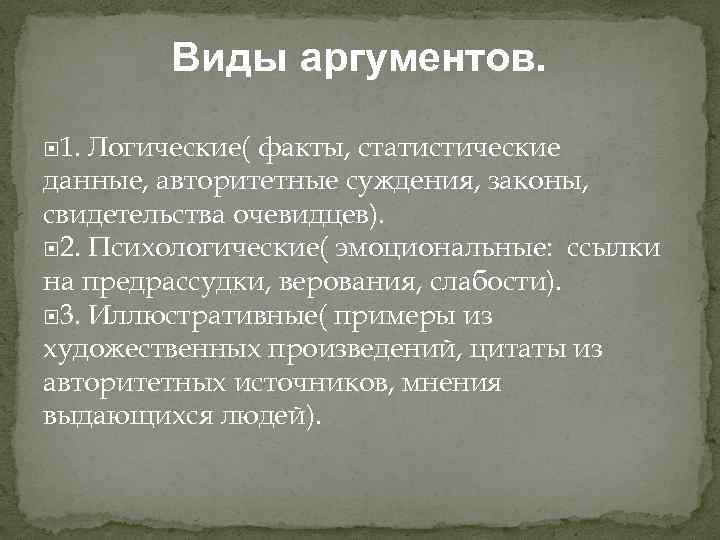 Виды аргументов.

1. Логические( факты, статистические данные, авторитетные суждения, законы, свидетельства очевидцев).
2. Психологические( эмоциональные: ссылки на предрассудки, верования, слабости).
3. Иллюстративные( примеры из художественных произведений, цитаты из авторитетных источников, мнения выдающихся людей).